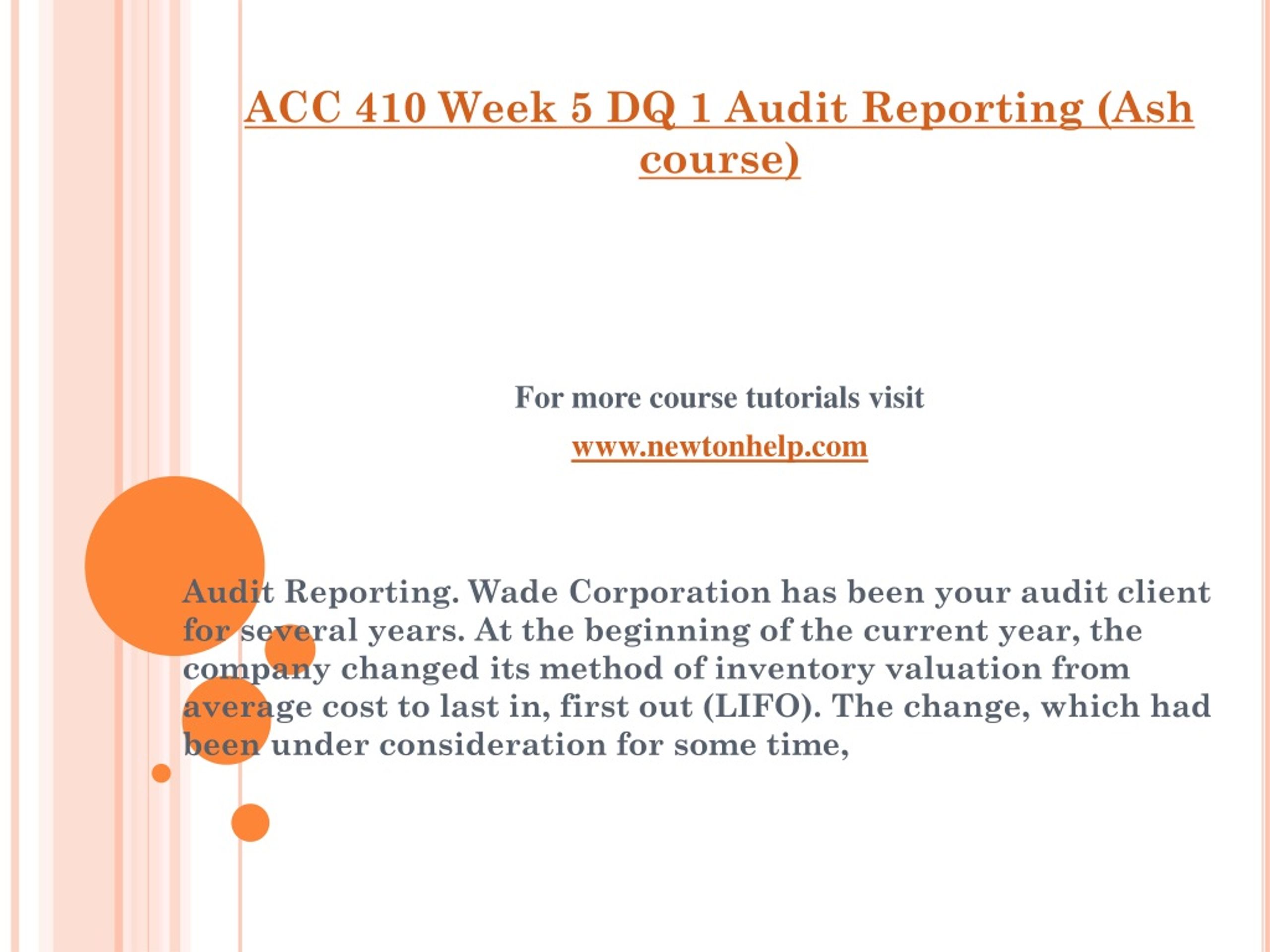 ACC 410 Week 5 DQ 1 Audit Reporting (Ash course)

For more course tutorials visit

www.newtonhelp.com

Audit Reporting. Wade Corporation has been your audit client for several years. At the beginning of the current year, the company changed its method of inventory valuation from average cost to last in, first out (LIFO). The change, which had been under consideration for some time,